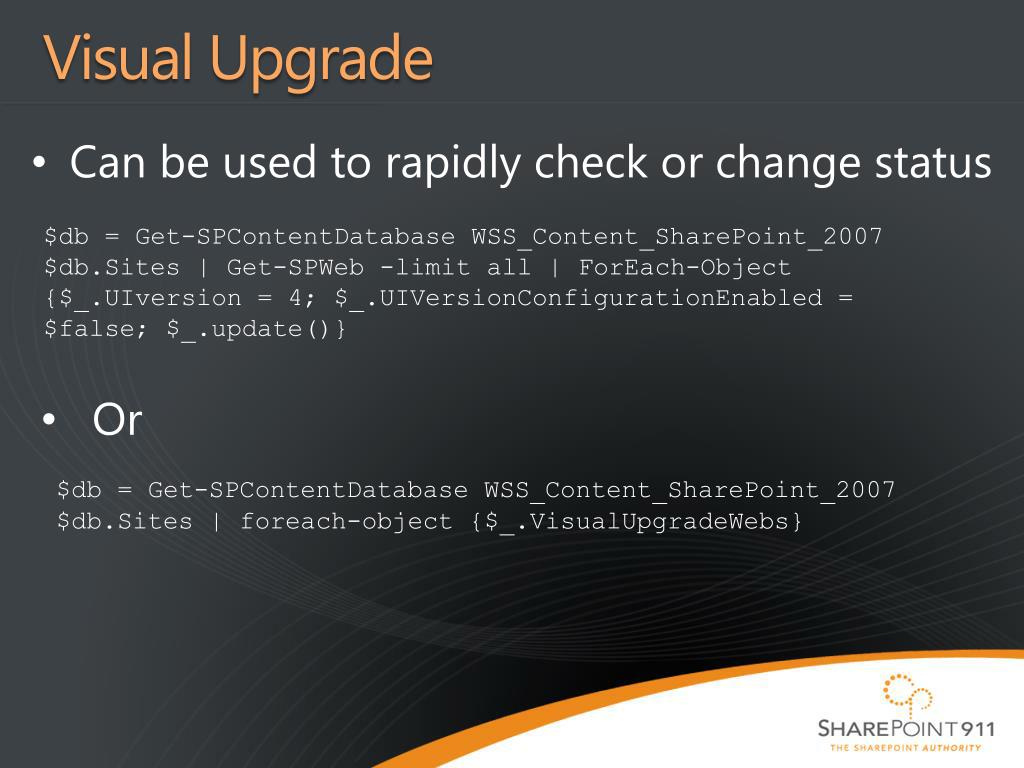 Visual Upgrade

• Can be used to rapidly check or change status

$db = Get-SPContentDatabase WSS_Content_SharePoint_2007
$db.Sites | Get-SPWeb -limit all | ForEach-Object {$_.UIversion = 4; $_.UIVersionConfigurationEnabled = $false; $_.update()}

• Or

$db = Get-SPContentDatabase WSS_Content_SharePoint_2007
$db.Sites | foreach-object {$_.VisualUpgradeWebs}

SHAREPOINT911
THE SHAREPOINT AUTHORITY